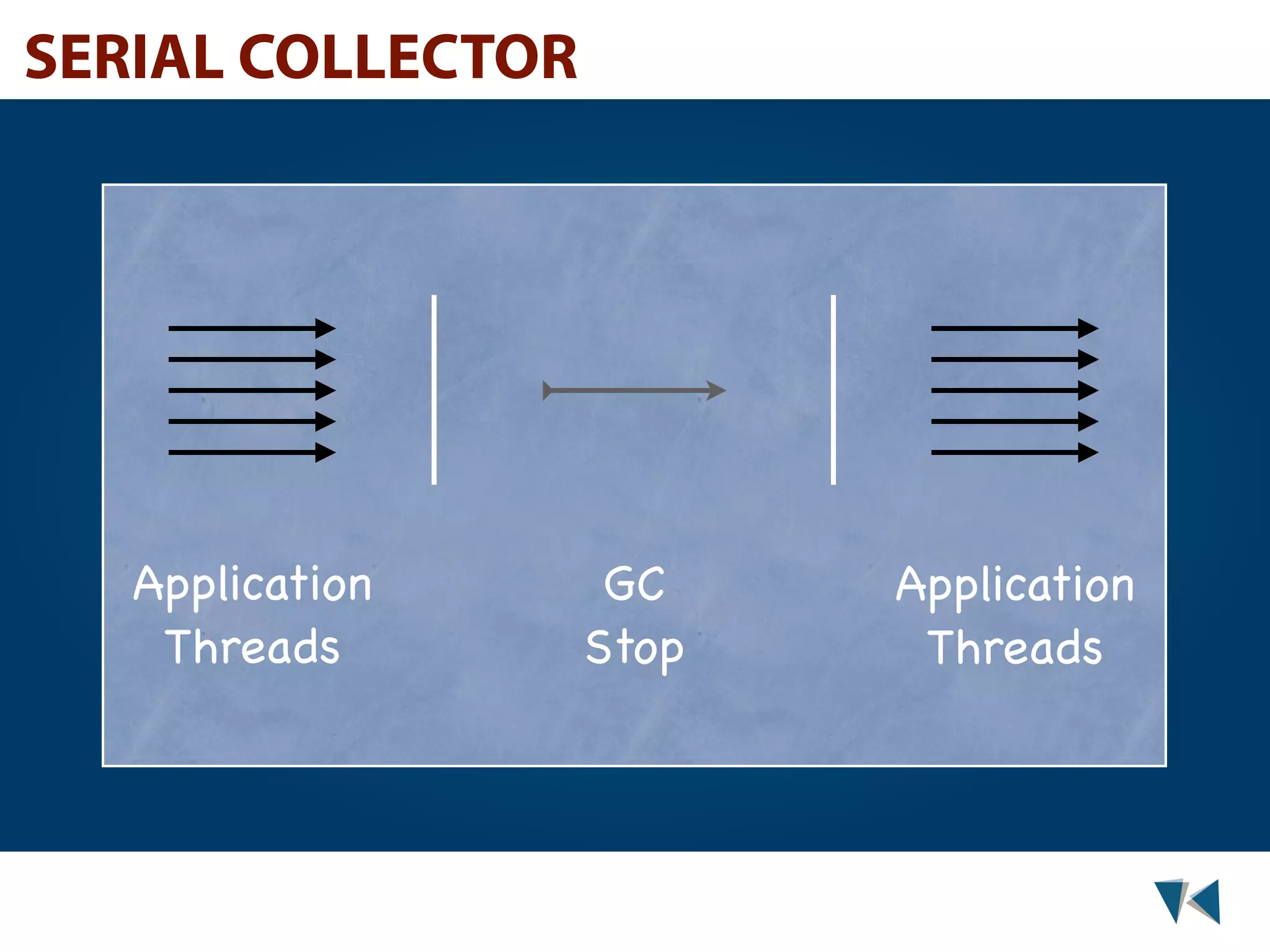 SERIAL COLLECTOR

Application Threads

GC Stop

Application Threads